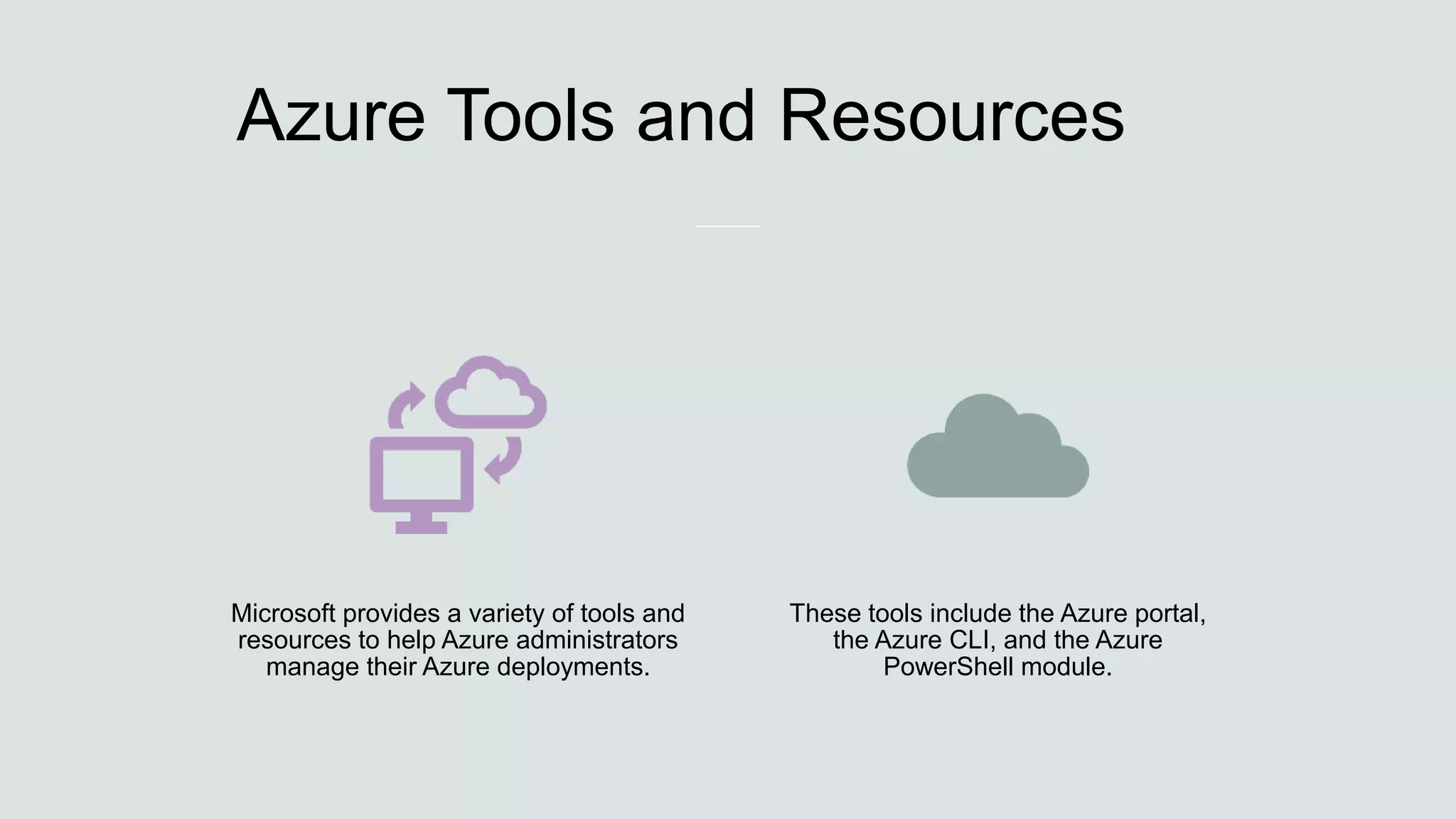 Azure Tools and Resources

Microsoft provides a variety of tools and resources to help Azure administrators manage their Azure deployments.

These tools include the Azure portal, the Azure CLI, and the Azure PowerShell module.